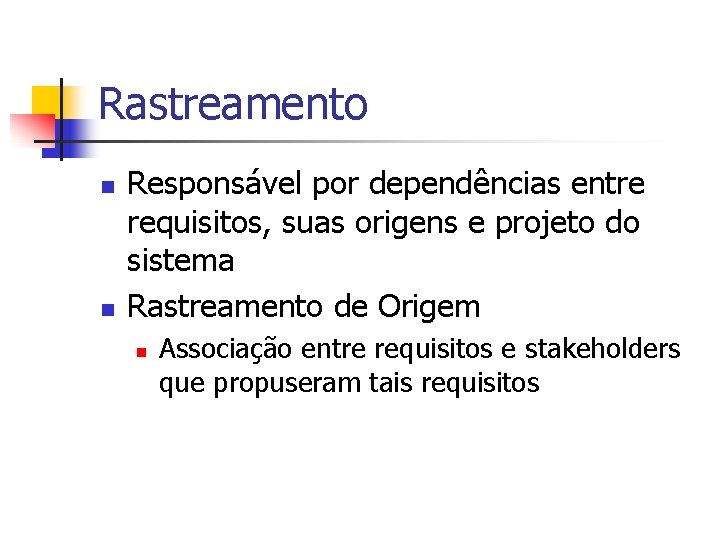 Rastreamento

Responsável por dependências entre requisitos, suas origens e projeto do sistema

Rastreamento de Origem

Associação entre requisitos e stakeholders que propuseram tais requisitos